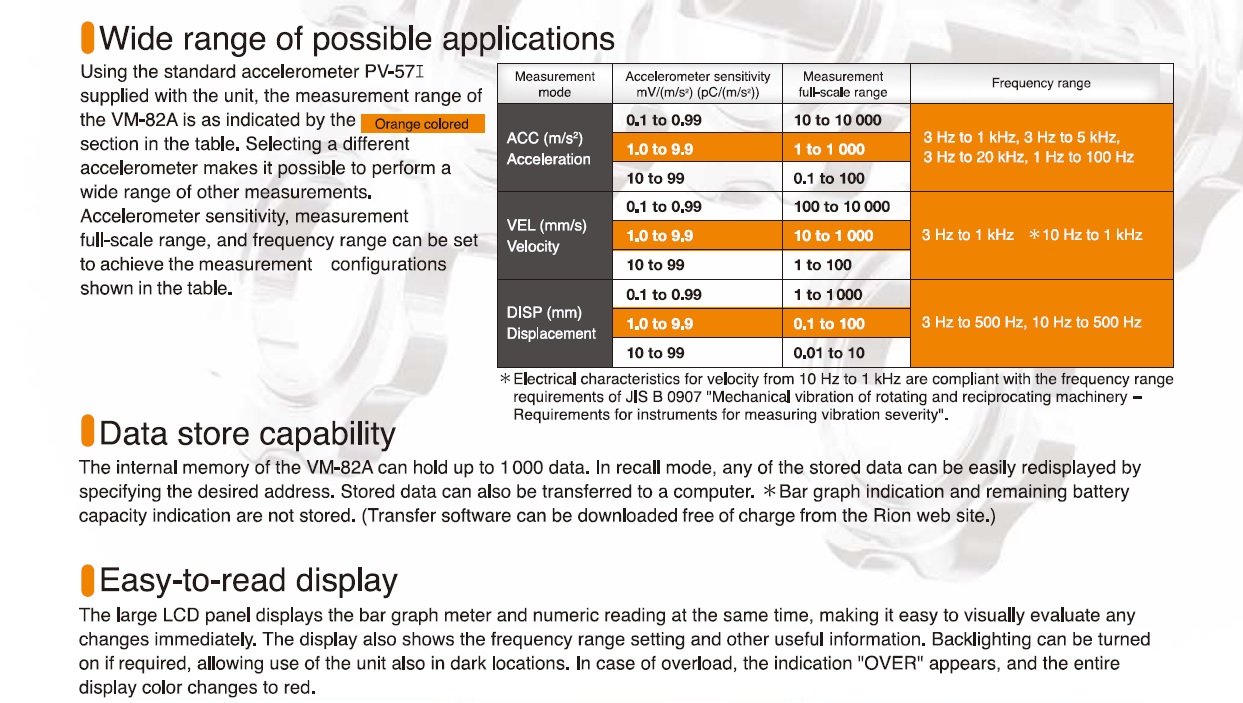 Wide range of possible applications

Using the standard accelerometer PV-57I supplied with the unit, the measurement range of the VM-82A is as indicated by the Orange colored section in the table. Selecting a different accelerometer makes it possible to perform a wide range of other measurements. Accelerometer sensitivity, measurement full-scale range, and frequency range can be set to achieve the measurement configurations shown in the table.

| Measurement mode | Accelerometer sensitivity mV/(m/s²) (pC/(m/s²)) | Measurement full-scale range | Frequency range |
|---|---|---|---|
| ACC (m/s²) Acceleration | 0.1 to 0.99 | 10 to 10 000 | 3 Hz to 1 kHz, 3 Hz to 5 kHz, 3 Hz to 20 kHz, 1 Hz to 100 Hz |
| | 1.0 to 9.9 | 1 to 1 000 | |
| | 10 to 99 | 0.1 to 100 | |
| VEL (mm/s) Velocity | 0.1 to 0.99 | 100 to 10 000 | 3 Hz to 1 kHz ＊10 Hz to 1 kHz |
| | 1.0 to 9.9 | 10 to 1 000 | |
| | 10 to 99 | 1 to 100 | |
| DISP (mm) Displacement | 0.1 to 0.99 | 1 to 1 000 | 3 Hz to 500 Hz, 10 Hz to 500 Hz |
| | 1.0 to 9.9 | 0.1 to 100 | |
| | 10 to 99 | 0.01 to 10 | |

＊Electrical characteristics for velocity from 10 Hz to 1 kHz are compliant with the frequency range requirements of JIS B 0907 "Mechanical vibration of rotating and reciprocating machinery – Requirements for instruments for measuring vibration severity".

Data store capability

The internal memory of the VM-82A can hold up to 1 000 data. In recall mode, any of the stored data can be easily redisplayed by specifying the desired address. Stored data can also be transferred to a computer. ＊Bar graph indication and remaining battery capacity indication are not stored. (Transfer software can be downloaded free of charge from the Rion web site.)

Easy-to-read display

The large LCD panel displays the bar graph meter and numeric reading at the same time, making it easy to visually evaluate any changes immediately. The display also shows the frequency range setting and other useful information. Backlighting can be turned on if required, allowing use of the unit also in dark locations. In case of overload, the indication "OVER" appears, and the entire display color changes to red.